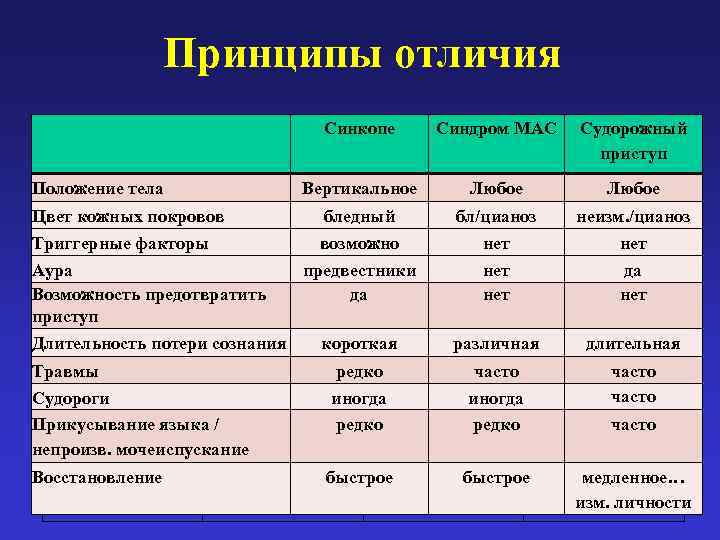 Принципы отличия

| | Синкопе | Синдром МАС | Судорожный приступ |
|---|---|---|---|
| Положение тела | Вертикальное | Любое | Любое |
| Цвет кожных покровов | бледный | бл/цианоз | неизм./цианоз |
| Триггерные факторы | возможно | нет | нет |
| Аура | предвестники | нет | да |
| Возможность предотвратить приступ | да | нет | нет |
| Длительность потери сознания | короткая | различная | длительная |
| Травмы | редко | часто | часто |
| Судороги | иногда | иногда | часто |
| Прикусывание языка / непроизв. мочеиспускание | редко | редко | часто |
| Восстановление | быстрое | быстрое | медленное… изм. личности |